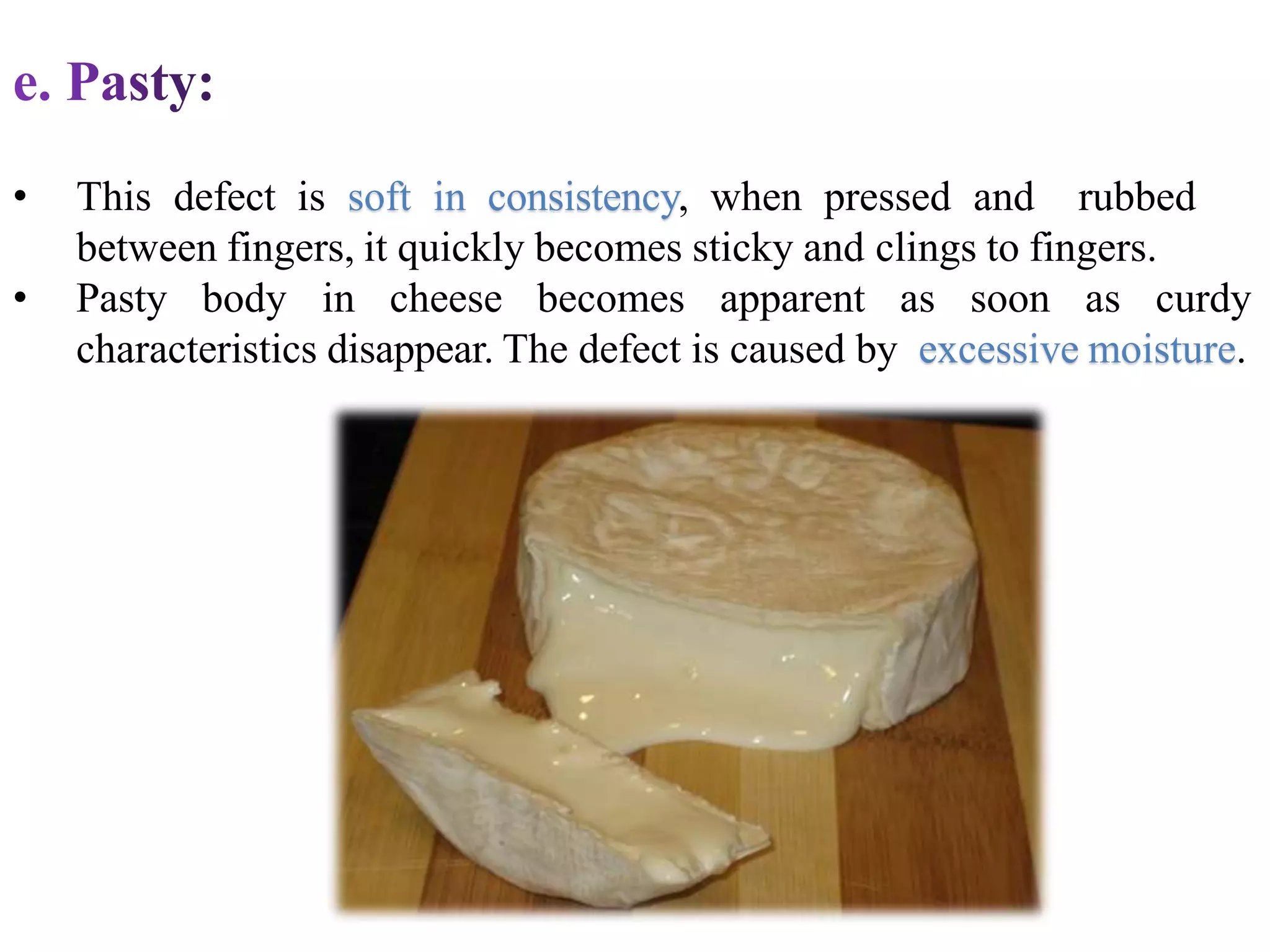 e. Pasty:

• This defect is soft in consistency, when pressed and rubbed between fingers, it quickly becomes sticky and clings to fingers.
• Pasty body in cheese becomes apparent as soon as curdy characteristics disappear. The defect is caused by excessive moisture.